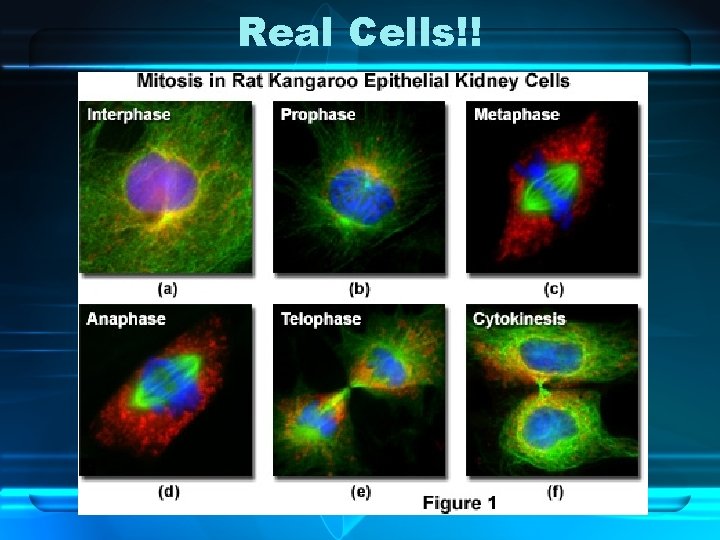 Real Cells!!

Mitosis in Rat Kangaroo Epithelial Kidney Cells

Interphase

(a)

Prophase

(b)

Metaphase

(c)

Anaphase

(d)

Telophase

(e)

Cytokinesis

(f)

Figure 1